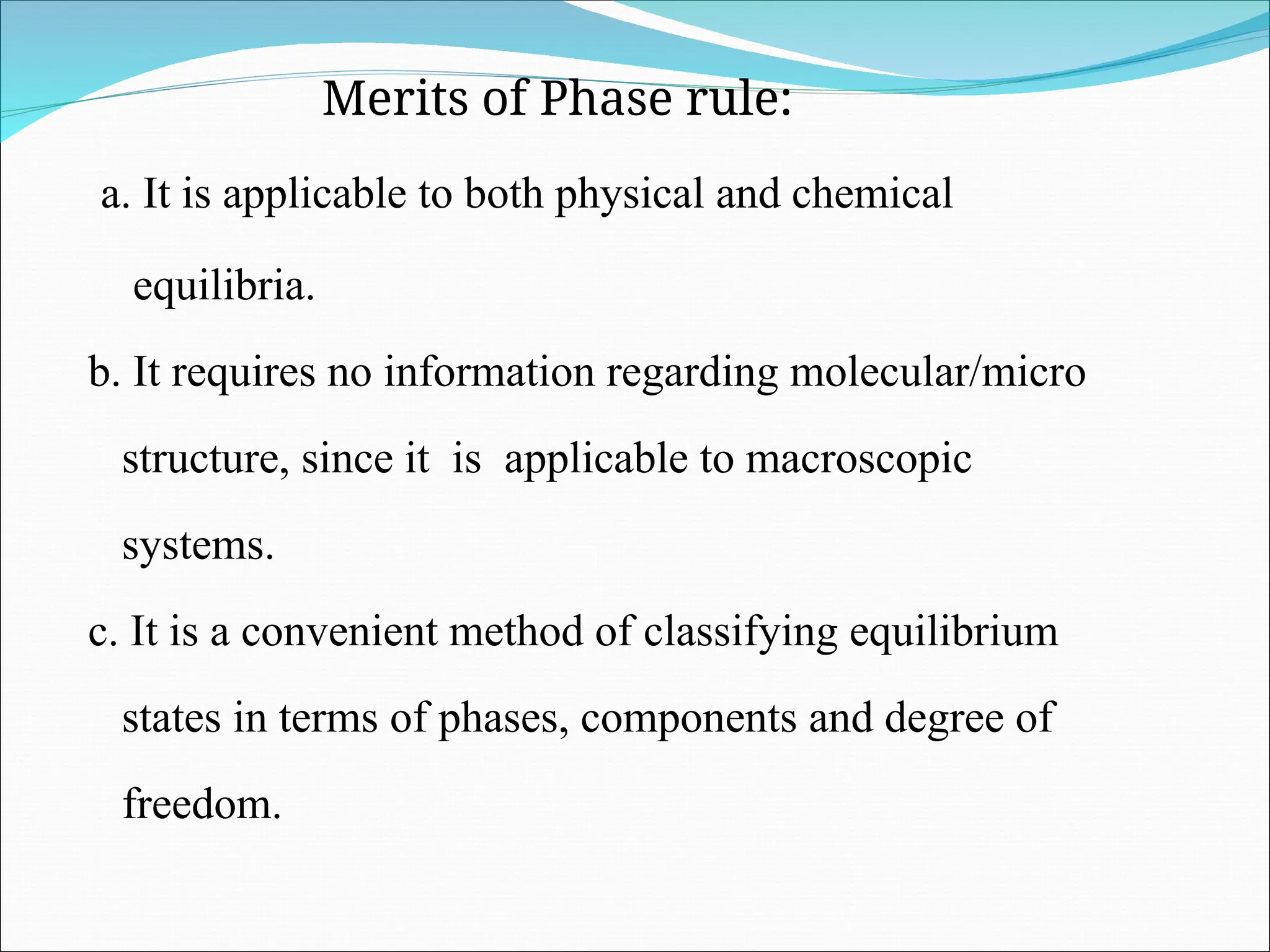 Merits of Phase rule:

a. It is applicable to both physical and chemical equilibria.

b. It requires no information regarding molecular/micro structure, since it is applicable to macroscopic systems.

c. It is a convenient method of classifying equilibrium states in terms of phases, components and degree of freedom.